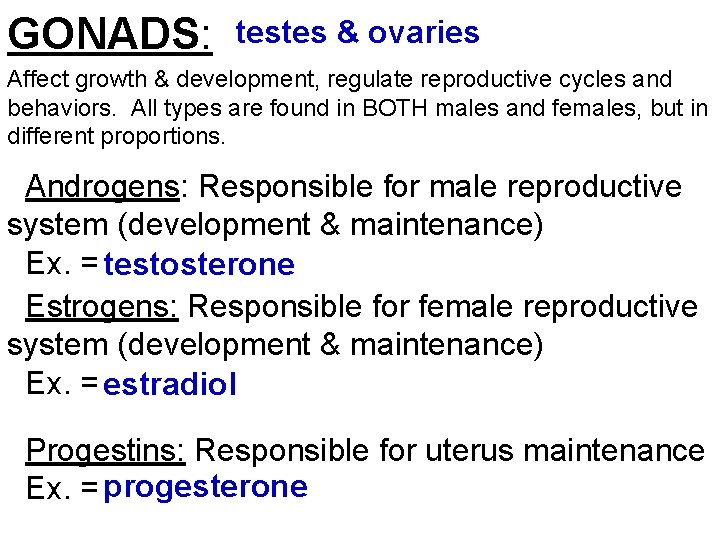 GONADS: testes & ovaries

Affect growth & development, regulate reproductive cycles and behaviors. All types are found in BOTH males and females, but in different proportions.

Androgens: Responsible for male reproductive system (development & maintenance)
Ex. = testosterone

Estrogens: Responsible for female reproductive system (development & maintenance)
Ex. = estradiol

Progestins: Responsible for uterus maintenance
Ex. = progesterone